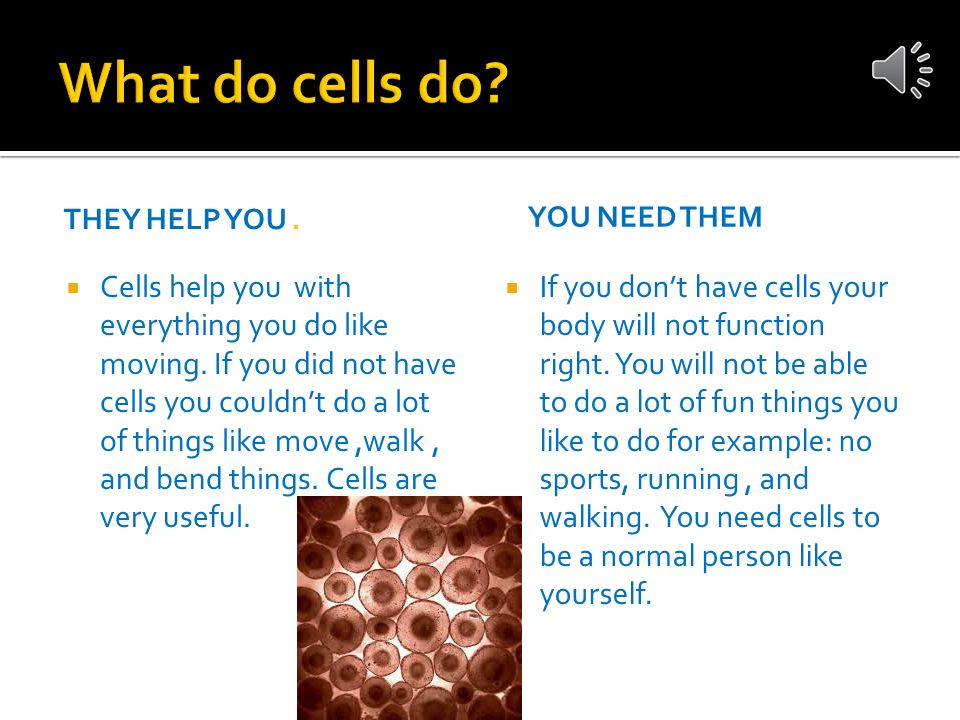 What do cells do?

THEY HELP YOU .

Cells help you with everything you do like moving. If you did not have cells you couldn't do a lot of things like move ,walk , and bend things. Cells are very useful.

YOU NEED THEM

If you don't have cells your body will not function right. You will not be able to do a lot of fun things you like to do for example: no sports, running , and walking. You need cells to be a normal person like yourself.